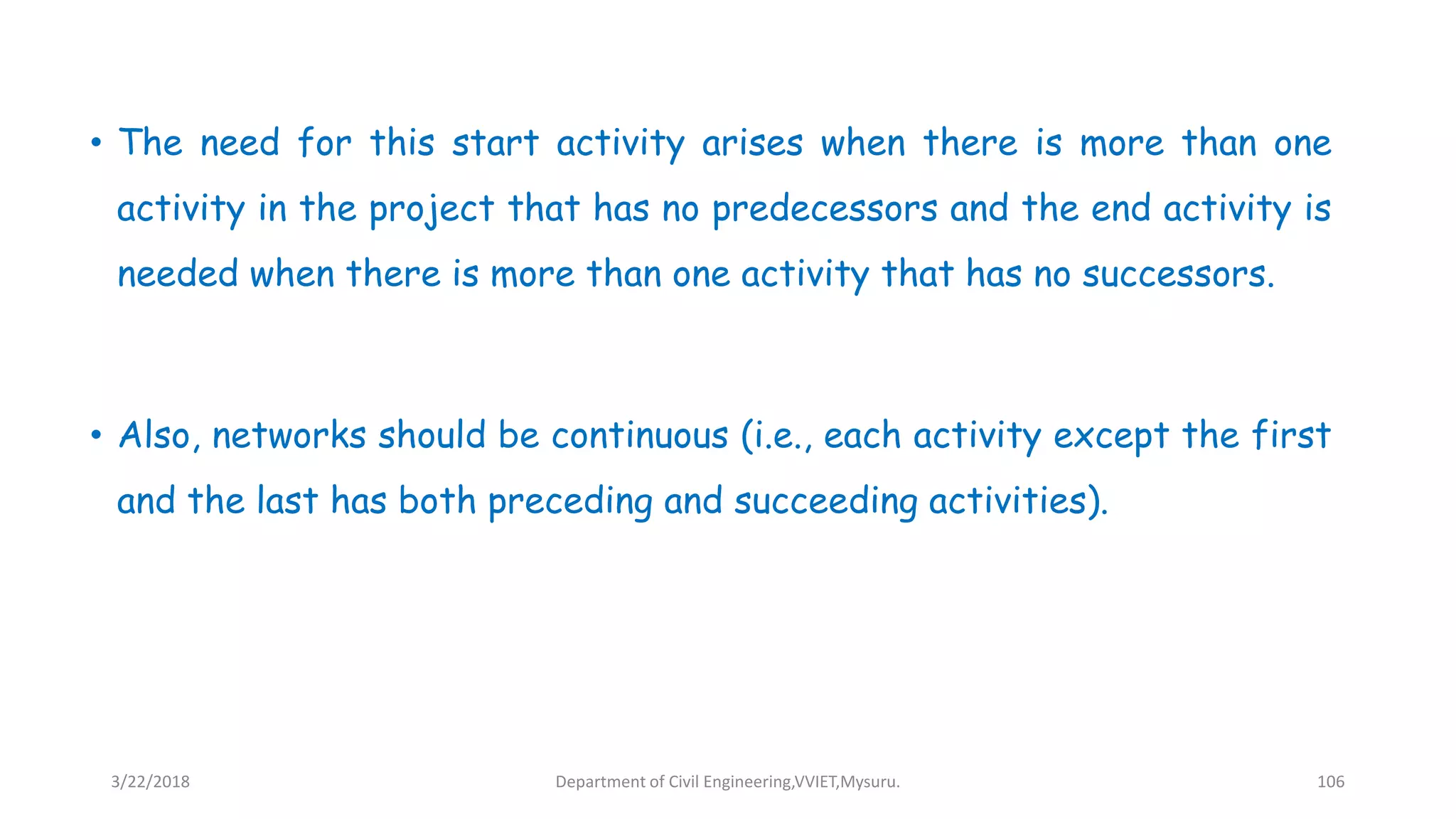 • The need for this start activity arises when there is more than one activity in the project that has no predecessors and the end activity is needed when there is more than one activity that has no successors.

• Also, networks should be continuous (i.e., each activity except the first and the last has both preceding and succeeding activities).

3/22/2018

Department of Civil Engineering,VVIET,Mysuru.

106